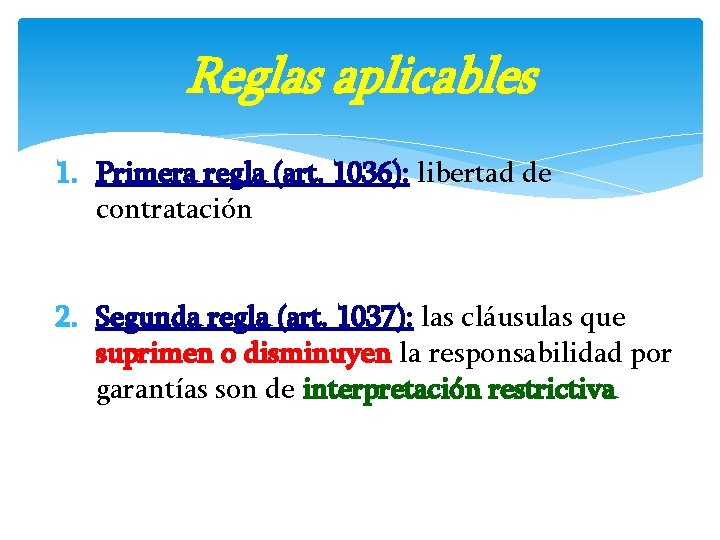 Reglas aplicables

1. Primera regla (art. 1036): libertad de contratación

2. Segunda regla (art. 1037): las cláusulas que suprimen o disminuyen la responsabilidad por garantías son de interpretación restrictiva.